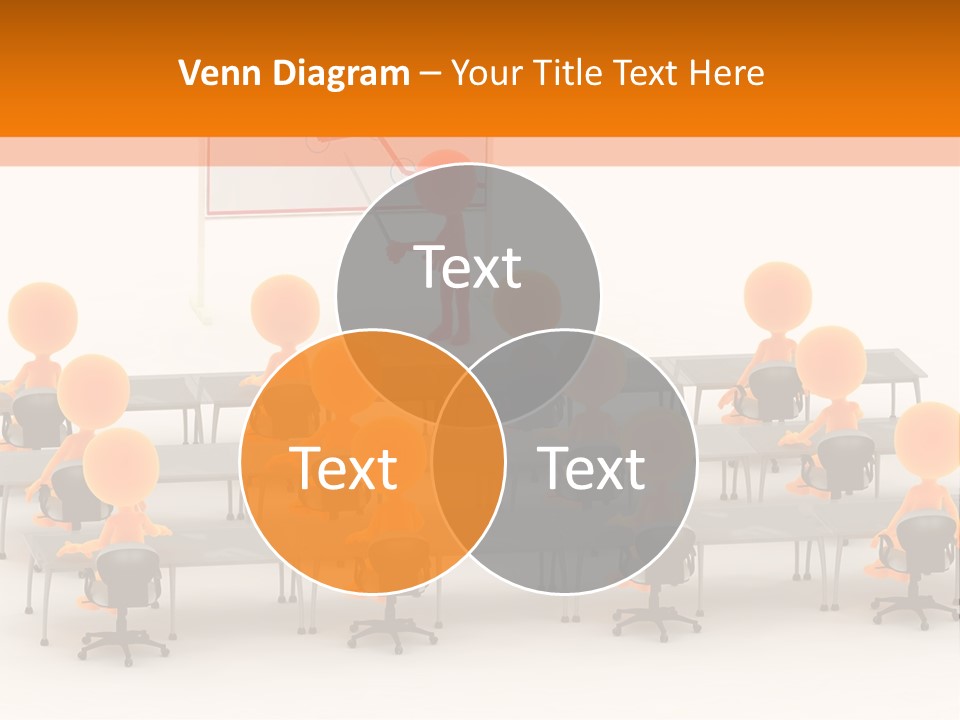 Venn Diagram – Your Title Text Here

Text

Text

Text